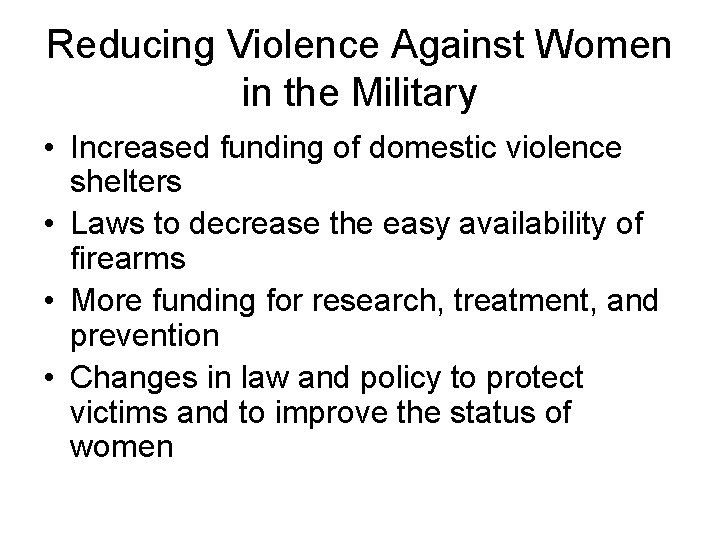 Reducing Violence Against Women in the Military

• Increased funding of domestic violence shelters
• Laws to decrease the easy availability of firearms
• More funding for research, treatment, and prevention
• Changes in law and policy to protect victims and to improve the status of women